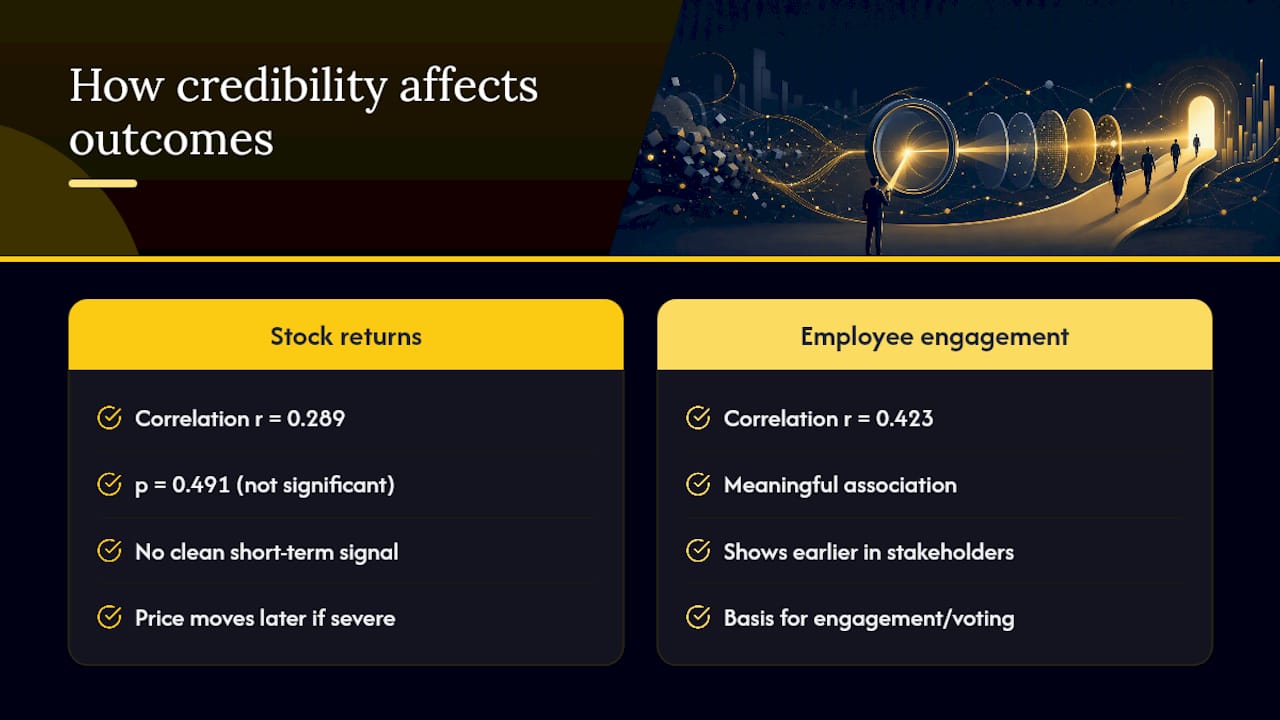 How credibility affects outcomes

Stock returns

Correlation r = 0.289

p = 0.491 (not significant)

No clean short-term signal

Price moves later if severe

Employee engagement

Correlation r = 0.423

Meaningful association

Shows earlier in stakeholders

Basis for engagement/voting